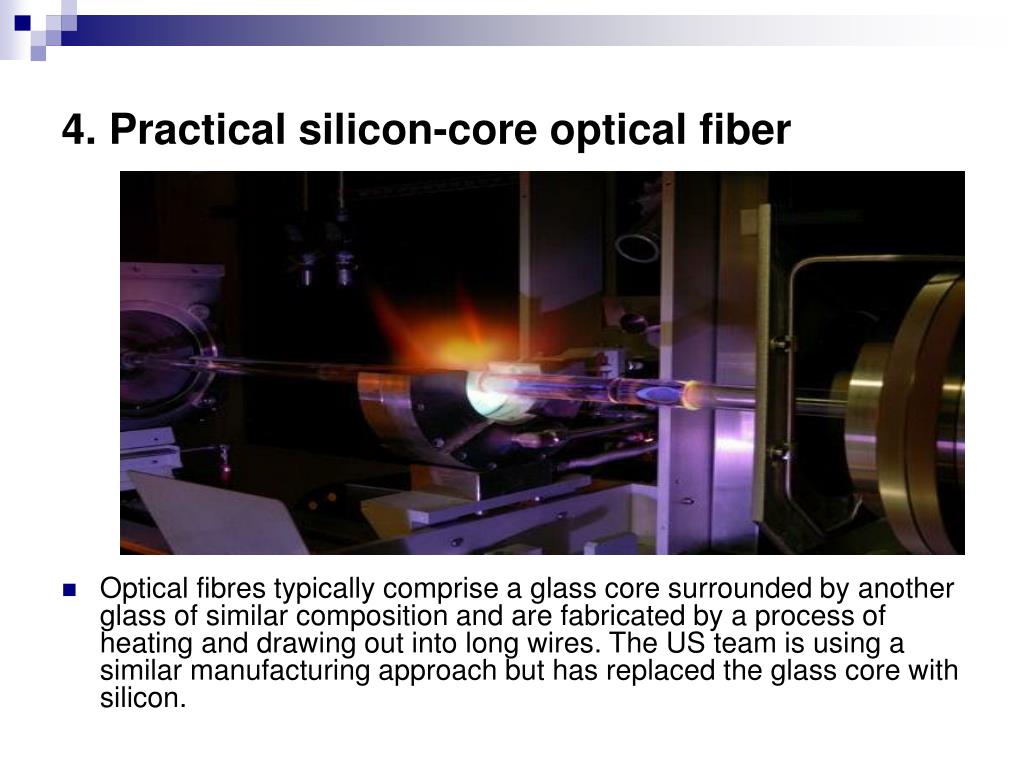 4. Practical silicon-core optical fiber

Optical fibres typically comprise a glass core surrounded by another glass of similar composition and are fabricated by a process of heating and drawing out into long wires. The US team is using a similar manufacturing approach but has replaced the glass core with silicon.